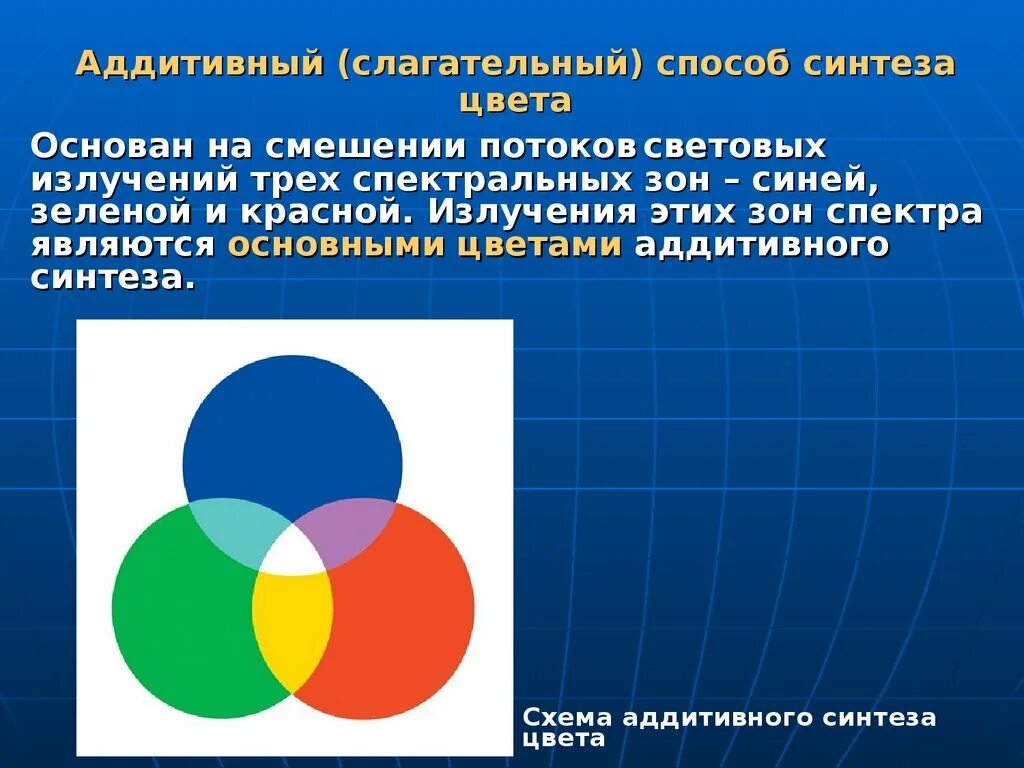 Аддитивный (слагательный) способ синтеза цвета

Основан на смешении потоков световых излучений трех спектральных зон – синей, зеленой и красной. Излучения этих зон спектра являются основными цветами аддитивного синтеза.

Схема аддитивного синтеза цвета